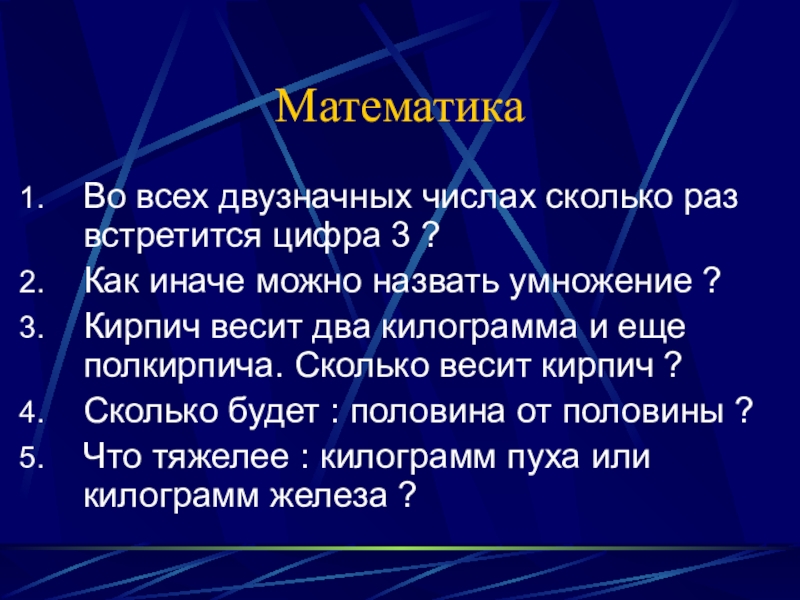 Математика

1. Во всех двузначных числах сколько раз встретится цифра 3 ?
2. Как иначе можно назвать умножение ?
3. Кирпич весит два килограмма и еще полкирпича. Сколько весит кирпич ?
4. Сколько будет : половина от половины ?
5. Что тяжелее : килограмм пуха или килограмм железа ?